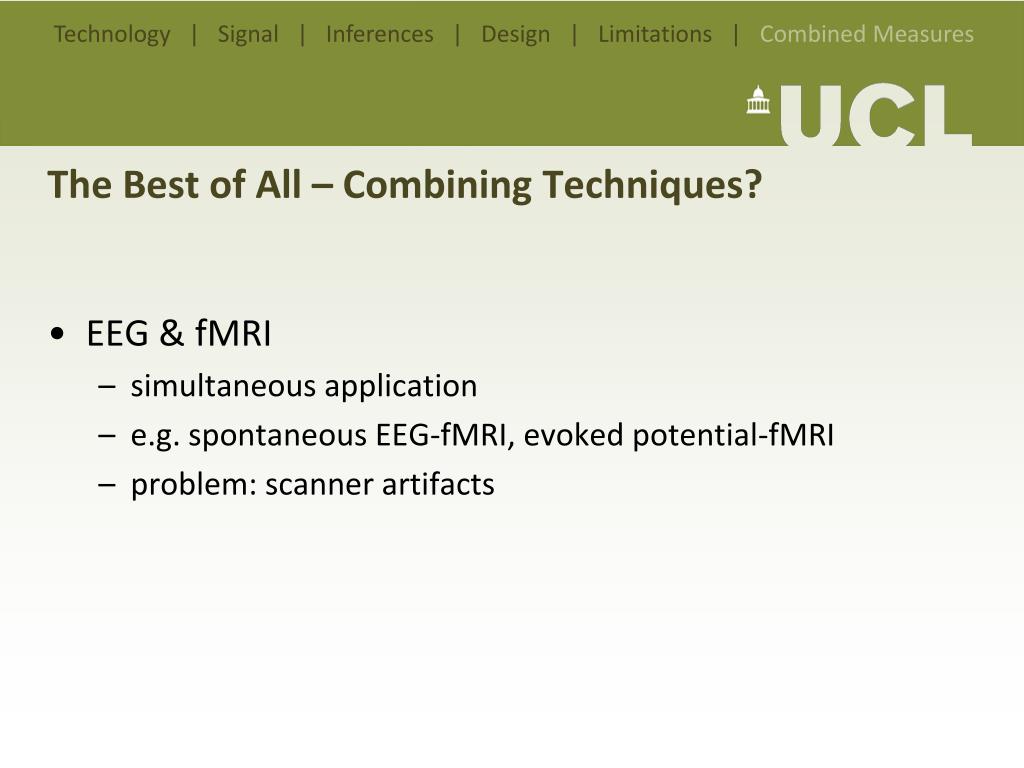 Technology | Signal | Inferences | Design | Limitations | Combined Measures

UCL

The Best of All – Combining Techniques?

• EEG & fMRI
– simultaneous application
– e.g. spontaneous EEG-fMRI, evoked potential-fMRI
– problem: scanner artifacts